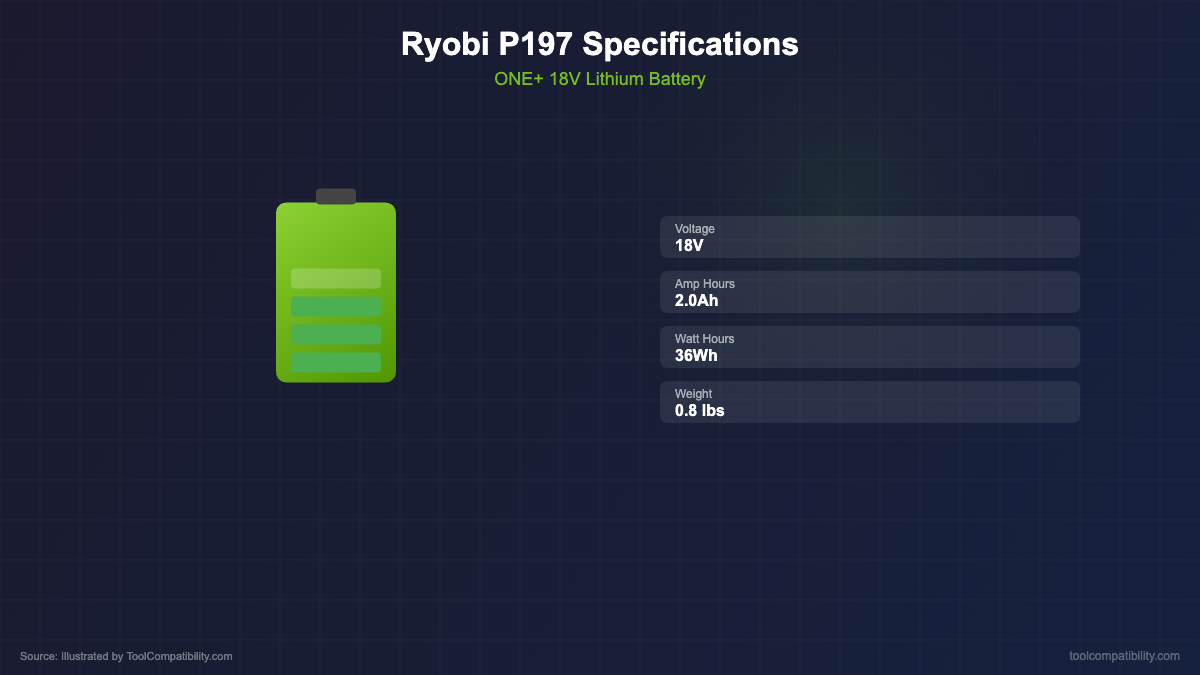 Ryobi P197 Specifications
ONE+ 18V Lithium Battery

Voltage
18V

Amp Hours
2.0Ah

Watt Hours
36Wh

Weight
0.8 lbs

Source: Illustrated by ToolCompatibility.com

toolcompatibility.com